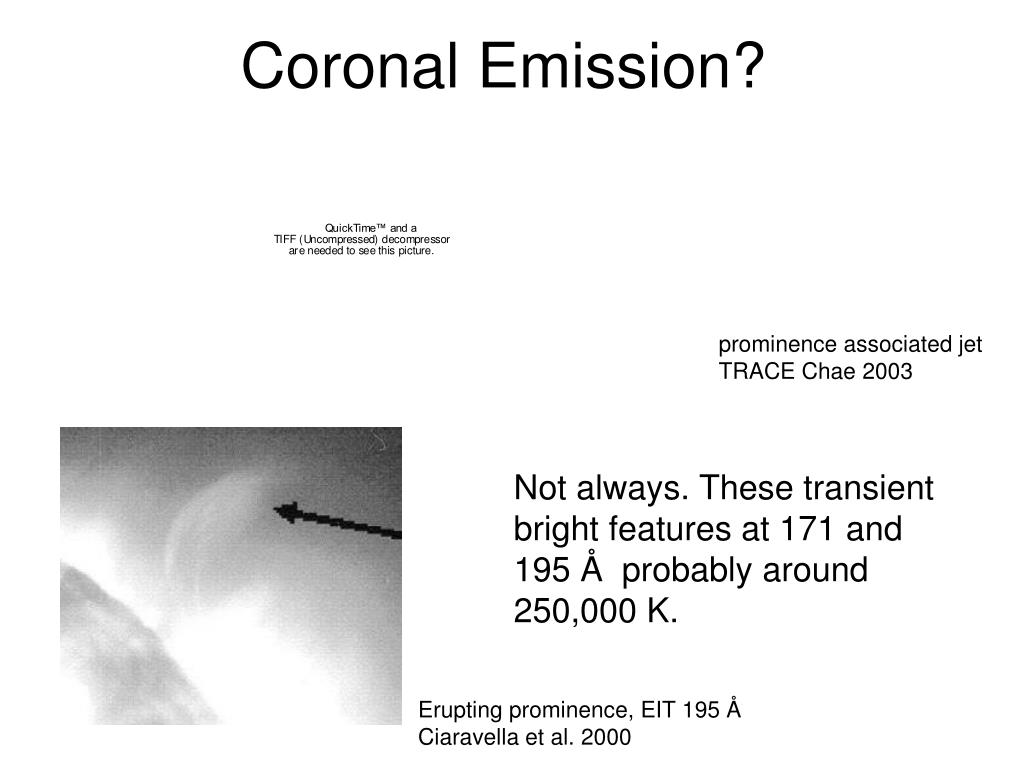 Coronal Emission?

QuickTime™ and a TIFF (Uncompressed) decompressor are needed to see this picture.

prominence associated jet
TRACE Chae 2003

Not always. These transient bright features at 171 and 195 Å probably around 250,000 K.

Erupting prominence, EIT 195 Å
Ciaravella et al. 2000